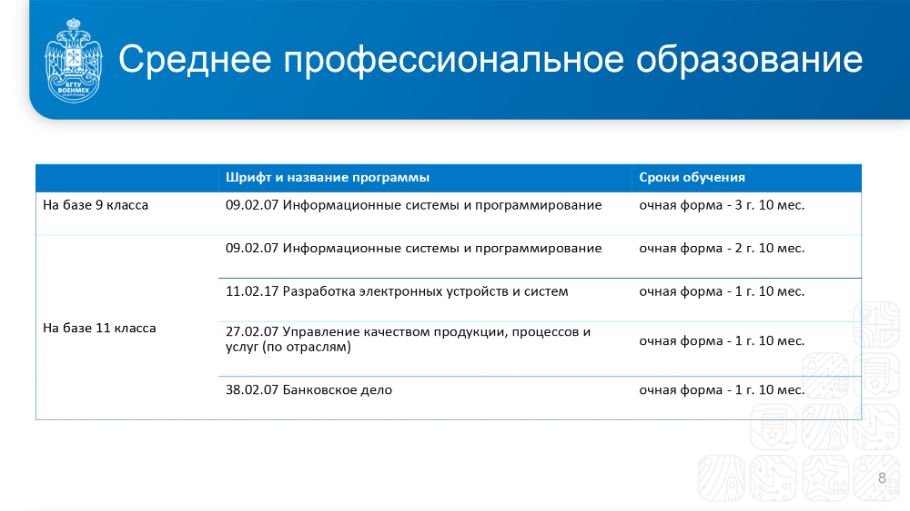 БГТУ ВОЕНМЕХ

Среднее профессиональное образование

|  | Шрифт и название программы | Сроки обучения |
|---|---|---|
| На базе 9 класса | 09.02.07 Информационные системы и программирование | очная форма - 3 г. 10 мес. |
| На базе 11 класса | 09.02.07 Информационные системы и программирование | очная форма - 2 г. 10 мес. |
|  | 11.02.17 Разработка электронных устройств и систем | очная форма - 1 г. 10 мес. |
|  | 27.02.07 Управление качеством продукции, процессов и услуг (по отраслям) | очная форма - 1 г. 10 мес. |
|  | 38.02.07 Банковское дело | очная форма - 1 г. 10 мес. |

8